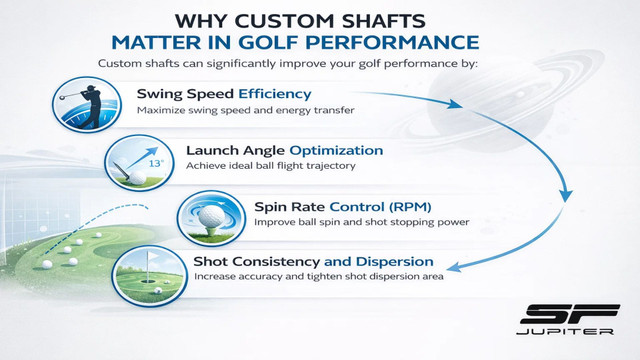 WHY CUSTOM SHAFTS
MATTER IN GOLF PERFORMANCE

Custom shafts can significantly improve your golf performance by:

Swing Speed Efficiency
Maximize swing speed and energy transfer

13°
Launch Angle Optimization
Achieve ideal ball flight trajectory

Spin Rate Control (RPM)
Improve ball spin and shot stopping power

Shot Consistency and Dispersion
Increase accuracy and tighten shot dispersion area

SF
JUPITER